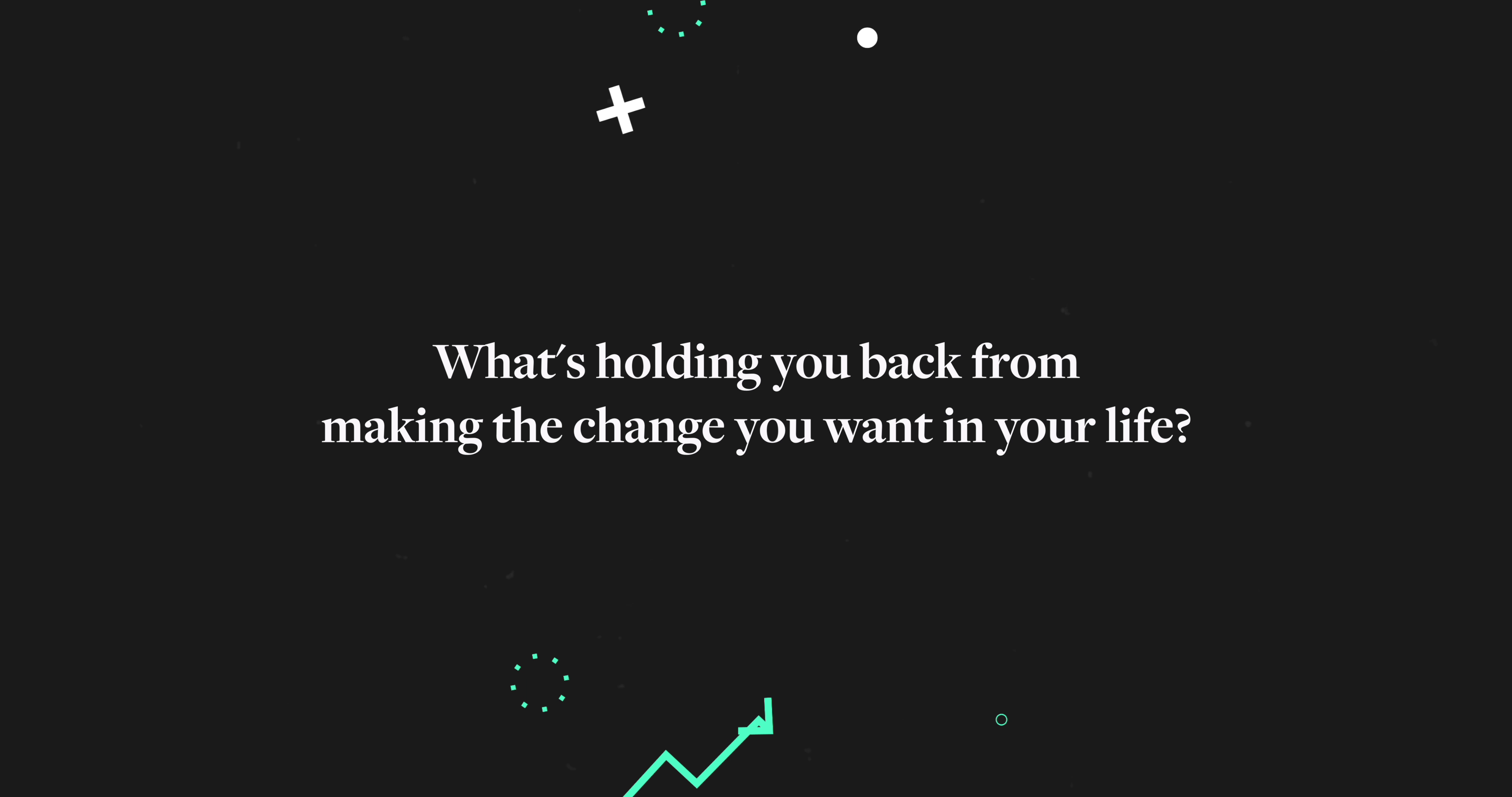 What's holding you back from making the change you want in your life?